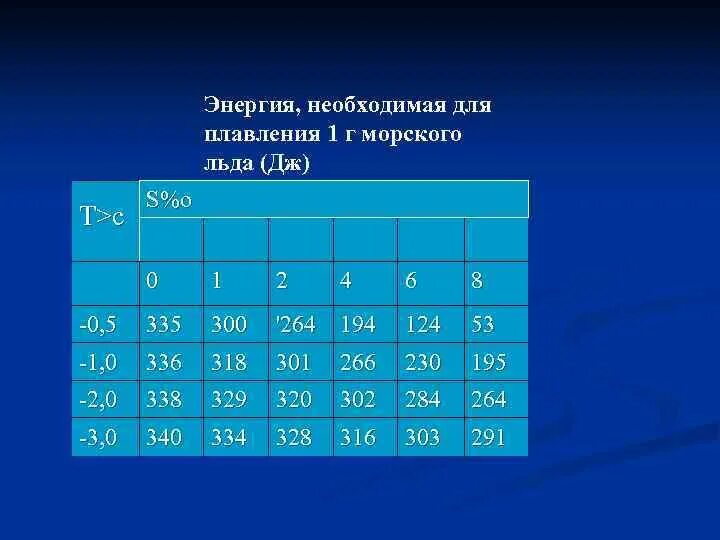 Энергия, необходимая для плавления 1 г морского льда (Дж)

| T>c | S%o | | | | | |
|---|---|---|---|---|---|---|
| | | | | | | |
| | 0 | 1 | 2 | 4 | 6 | 8 |
| -0,5 | 335 | 300 | '264 | 194 | 124 | 53 |
| -1,0 | 336 | 318 | 301 | 266 | 230 | 195 |
| -2,0 | 338 | 329 | 320 | 302 | 284 | 264 |
| -3,0 | 340 | 334 | 328 | 316 | 303 | 291 |